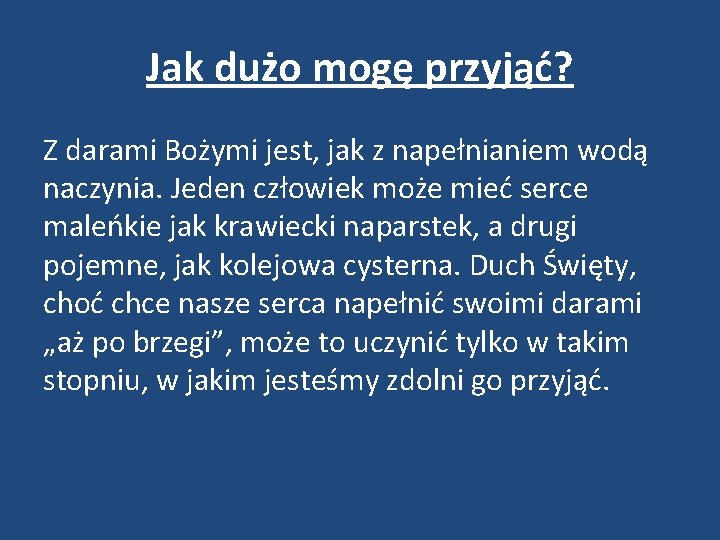 Jak dużo mogę przyjąć?

Z darami Bożymi jest, jak z napełnianiem wodą naczynia. Jeden człowiek może mieć serce maleńkie jak krawiecki naparstek, a drugi pojemne, jak kolejowa cysterna. Duch Święty, choć chce nasze serca napełnić swoimi darami „aż po brzegi”, może to uczynić tylko w takim stopniu, w jakim jesteśmy zdolni go przyjąć.